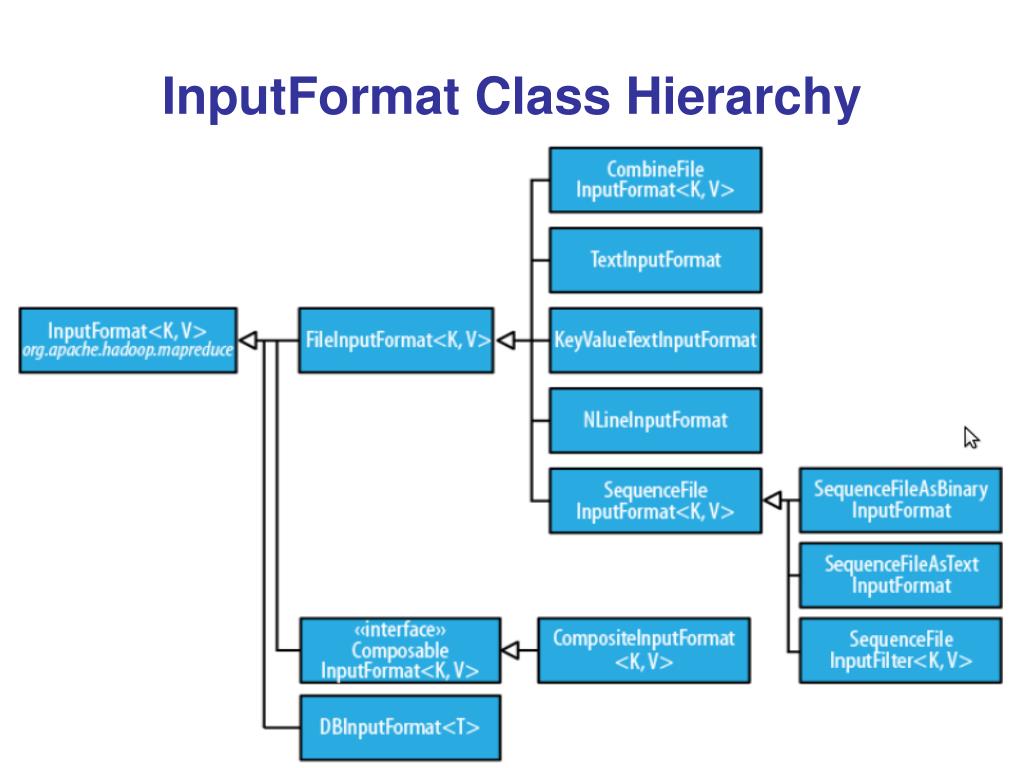 InputFormat Class Hierarchy

InputFormat<K, V>
org.apache.hadoop.mapreduce

FileInputFormat<K, V>

CombineFile InputFormat<K, V>

TextInputFormat

KeyValueTextInputFormat

NLineInputFormat

SequenceFile InputFormat<K, V>

SequenceFileAsBinary InputFormat

SequenceFileAsText InputFormat

SequenceFile InputFilter<K, V>

«interface» Composable InputFormat<K, V>

CompositeInputFormat <K, V>

DBInputFormat<T>